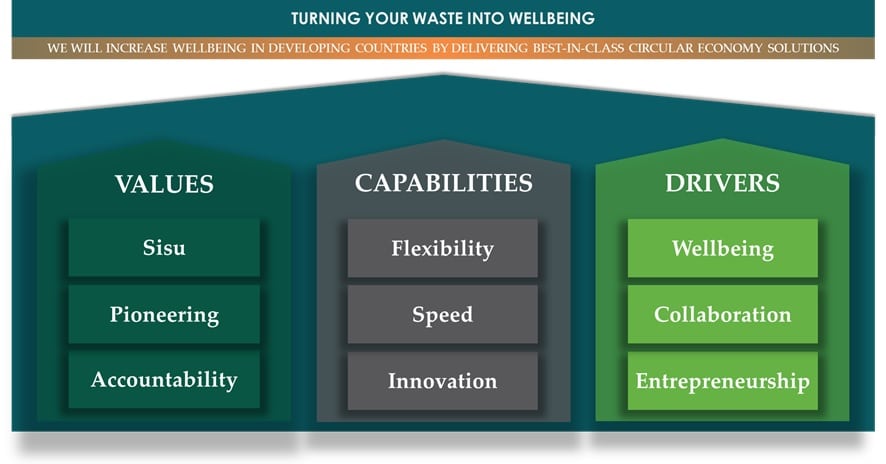 TURNING YOUR WASTE INTO WELLBEING

WE WILL INCREASE WELLBEING IN DEVELOPING COUNTRIES BY DELIVERING BEST-IN-CLASS CIRCULAR ECONOMY SOLUTIONS

VALUES

Sisu

Pioneering

Accountability

CAPABILITIES

Flexibility

Speed

Innovation

DRIVERS

Wellbeing

Collaboration

Entrepreneurship